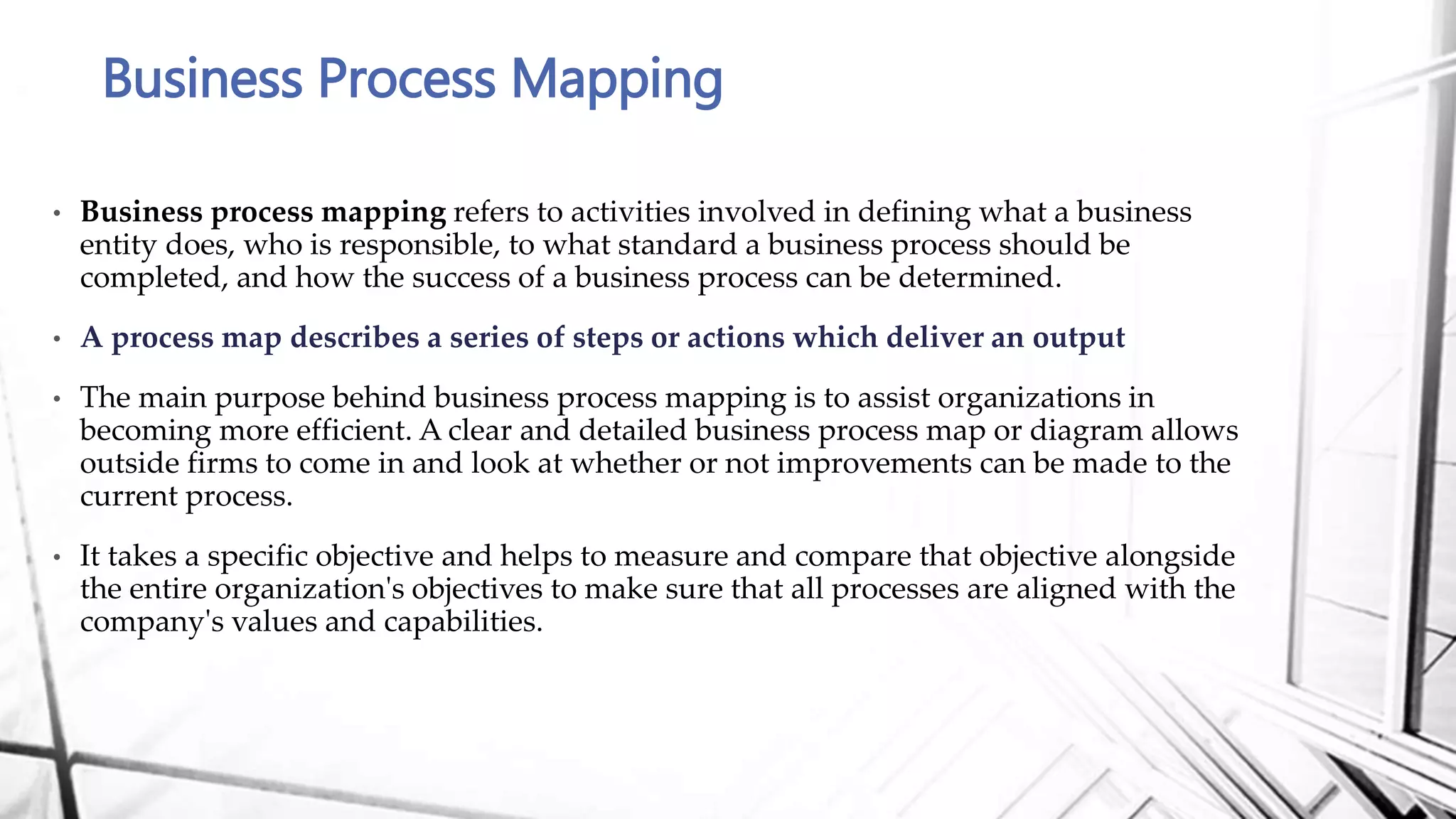 Business Process Mapping

• Business process mapping refers to activities involved in defining what a business entity does, who is responsible, to what standard a business process should be completed, and how the success of a business process can be determined.

• A process map describes a series of steps or actions which deliver an output

• The main purpose behind business process mapping is to assist organizations in becoming more efficient. A clear and detailed business process map or diagram allows outside firms to come in and look at whether or not improvements can be made to the current process.

• It takes a specific objective and helps to measure and compare that objective alongside the entire organization's objectives to make sure that all processes are aligned with the company's values and capabilities.